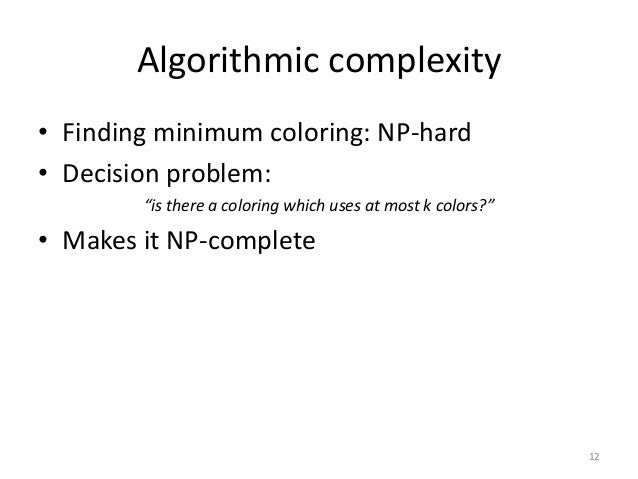 Algorithmic complexity

• Finding minimum coloring: NP-hard
• Decision problem:

"is there a coloring which uses at most k colors?"

• Makes it NP-complete

12